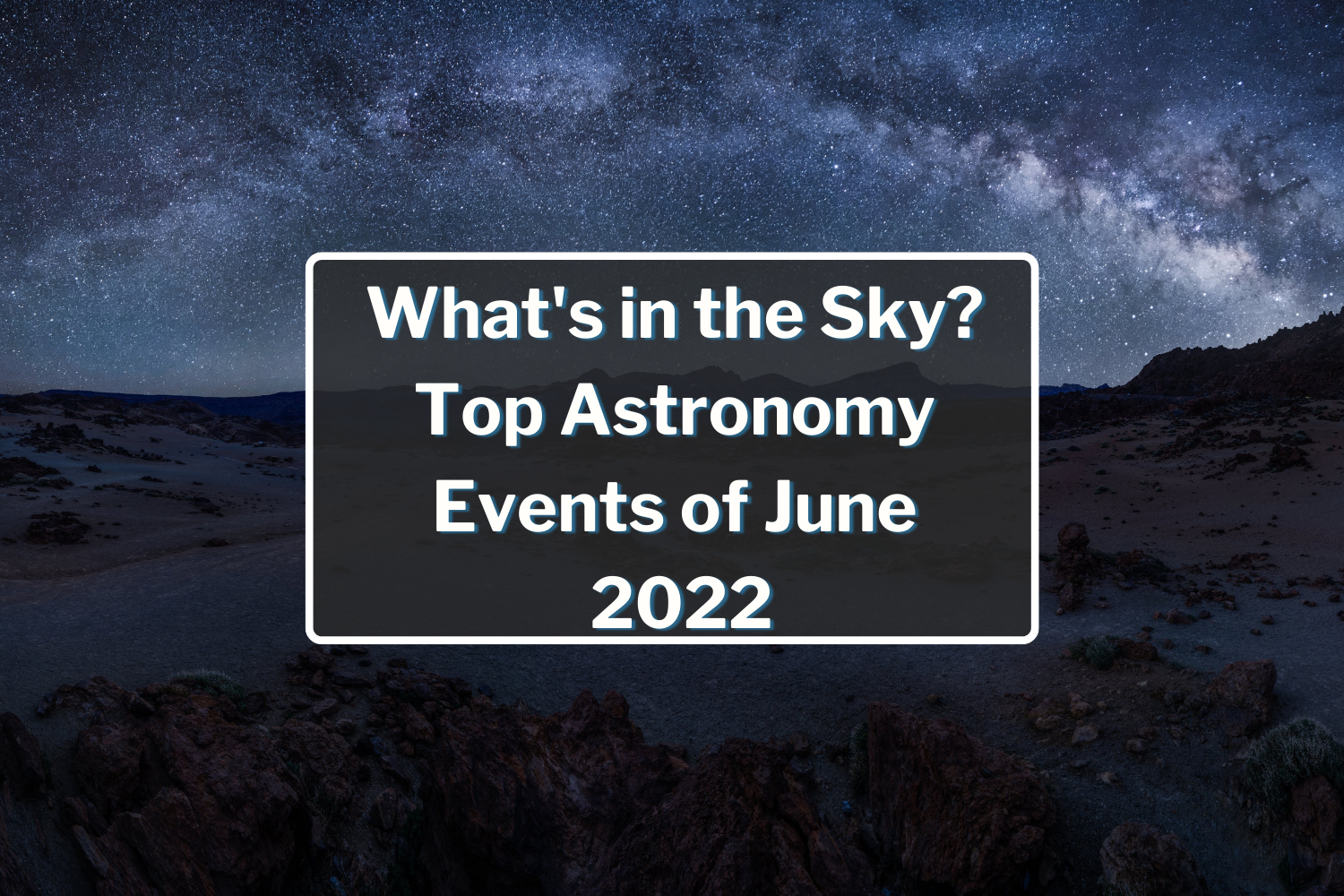 What's in the Sky? Top Astronomy Events of June 2022